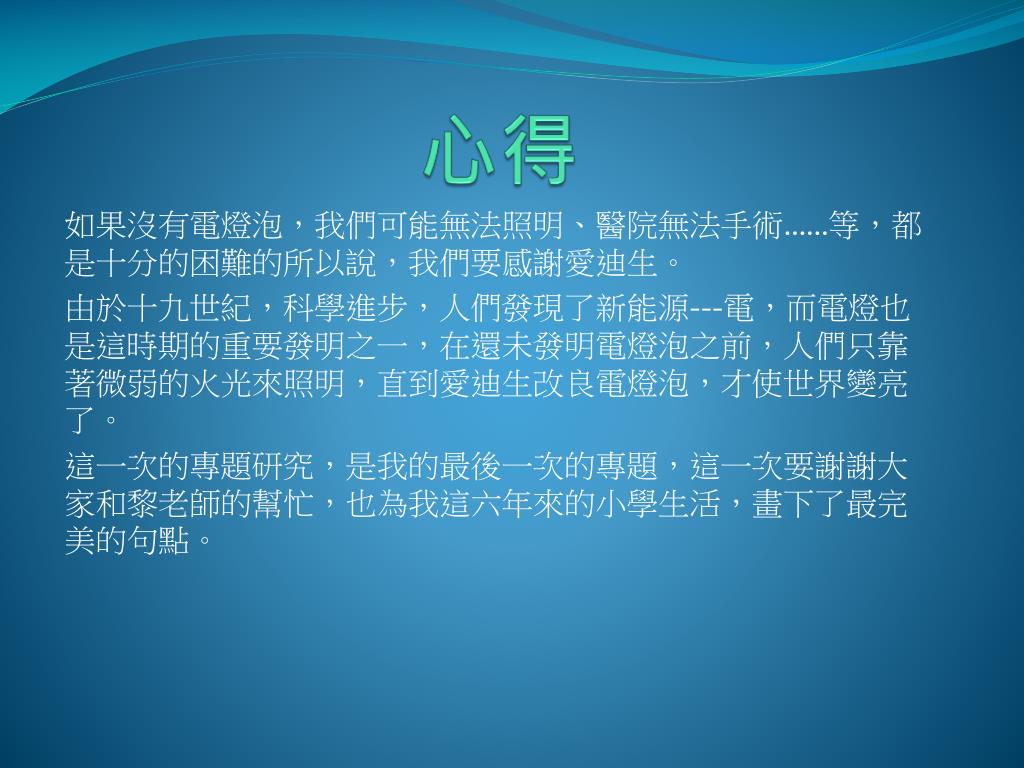 心得

如果沒有電燈泡，我們可能無法照明、醫院無法手術......等，都是十分的困難的所以說，我們要感謝愛迪生。

由於十九世紀，科學進步，人們發現了新能源---電，而電燈也是這時期的重要發明之一，在還未發明電燈泡之前，人們只靠著微弱的火光來照明，直到愛迪生改良電燈泡，才使世界變亮了。

這一次的專題研究，是我的最後一次的專題，這一次要謝謝大家和黎老師的幫忙，也為我這六年來的小學生活，畫下了最完美的句點。